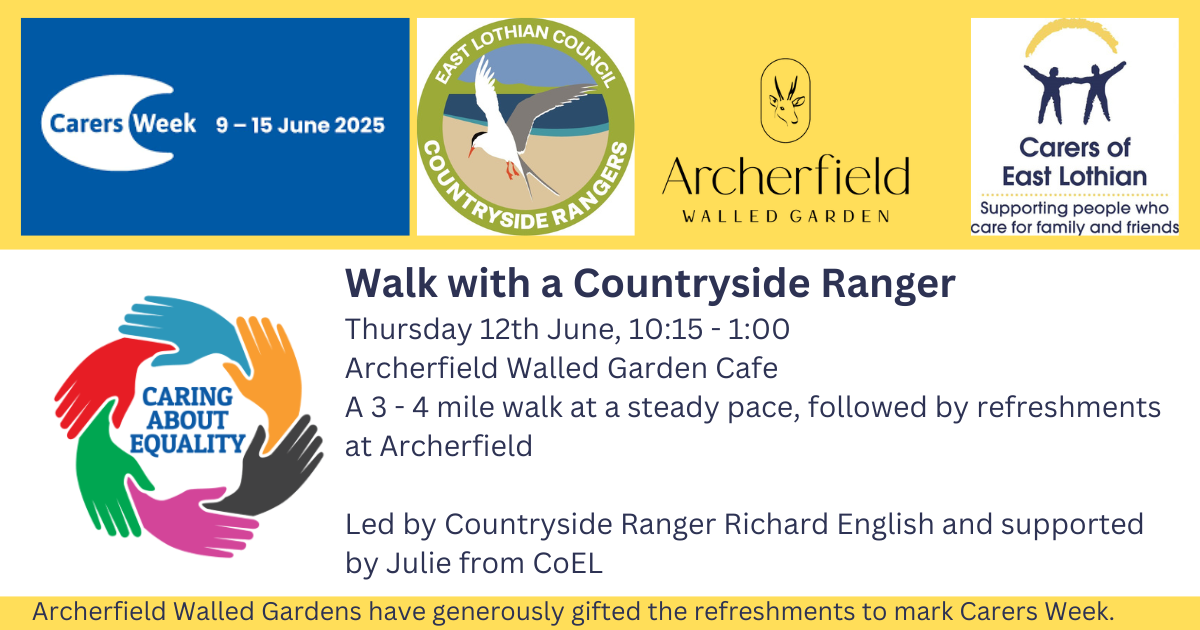 Carers Week 9 – 15 June 2025

EAST LOTHIAN COUNCIL
COUNTRYSIDE RANGERS

Archerfield
WALLED GARDEN

Carers of East Lothian
Supporting people who care for family and friends

CARING ABOUT EQUALITY

Walk with a Countryside Ranger
Thursday 12th June, 10:15 - 1:00
Archerfield Walled Garden Cafe
A 3 - 4 mile walk at a steady pace, followed by refreshments at Archerfield

Led by Countryside Ranger Richard English and supported by Julie from CoEL

Archerfield Walled Gardens have generously gifted the refreshments to mark Carers Week.